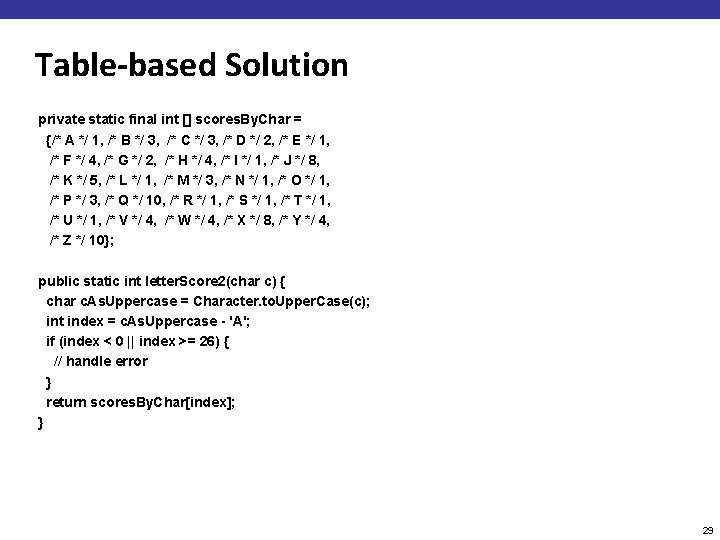 Table-based Solution

private static final int [] scoresByChar =
{/* A */ 1, /* B */ 3, /* C */ 3, /* D */ 2, /* E */ 1,
/* F */ 4, /* G */ 2, /* H */ 4, /* I */ 1, /* J */ 8,
/* K */ 5, /* L */ 1, /* M */ 3, /* N */ 1, /* O */ 1,
/* P */ 3, /* Q */ 10, /* R */ 1, /* S */ 1, /* T */ 1,
/* U */ 1, /* V */ 4, /* W */ 4, /* X */ 8, /* Y */ 4,
/* Z */ 10};

public static int letterScore2(char c) {
char cAsUppercase = Character.toUpperCase(c);
int index = cAsUppercase - 'A';
if (index < 0 || index >= 26) {
// handle error
}
return scoresByChar[index];
}

29